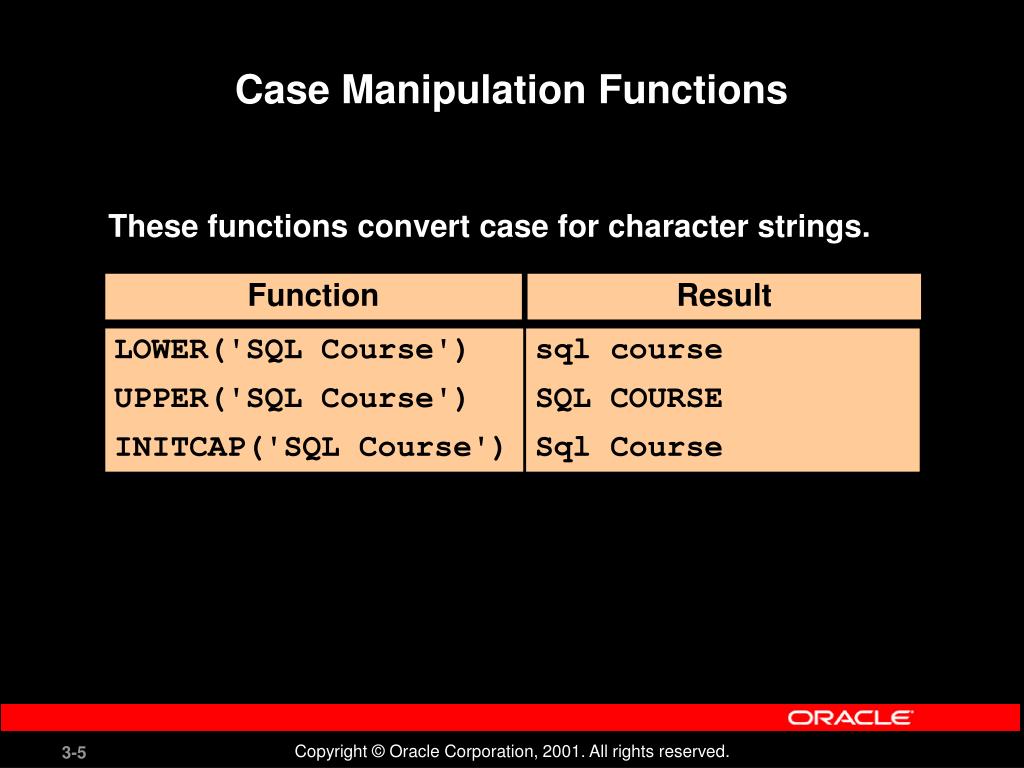 Case Manipulation Functions

These functions convert case for character strings.

| Function | Result |
|---|---|
| LOWER('SQL Course') | sql course |
| UPPER('SQL Course') | SQL COURSE |
| INITCAP('SQL Course') | Sql Course |

ORACLE

3-5

Copyright © Oracle Corporation, 2001. All rights reserved.